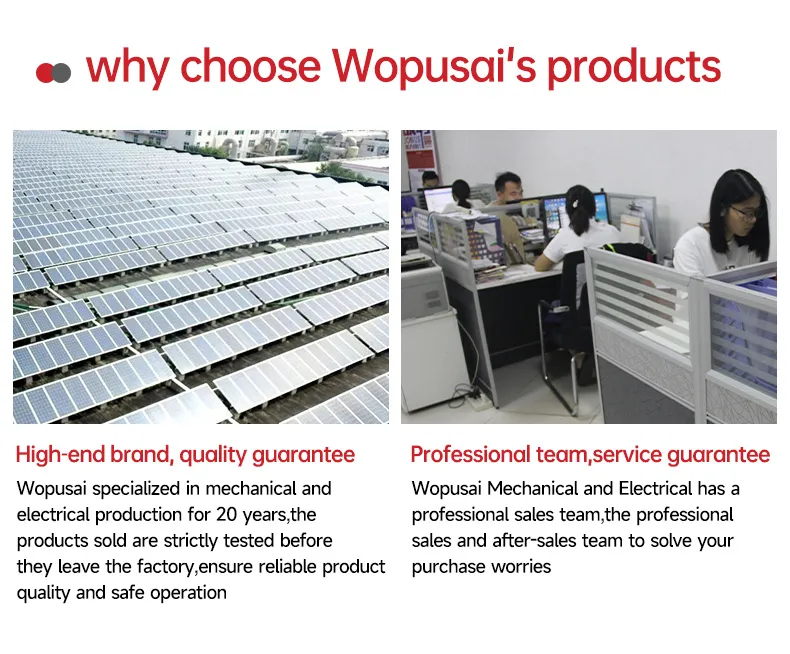 why choose Wopusai's products

High-end brand, quality guarantee

Wopusai specialized in mechanical and electrical production for 20 years,the products sold are strictly tested before they leave the factory,ensure reliable product quality and safe operation

Professional team,service guarantee

Wopusai Mechanical and Electrical has a professional sales team,the professional sales and after-sales team to solve your purchase worries